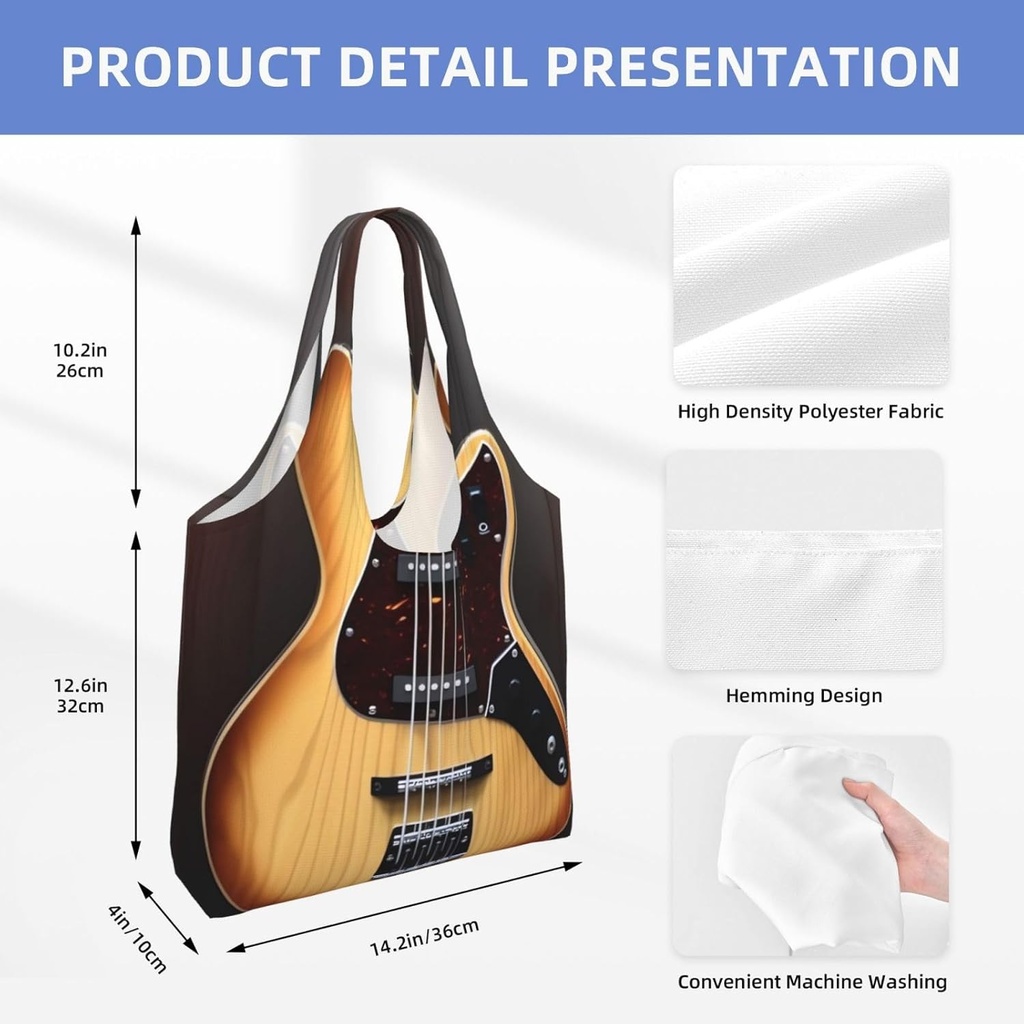 PRODUCT DETAIL PRESENTATION

10.2in
26cm

12.6in
32cm

4in/10cm

14.2in/36cm

High Density Polyester Fabric

Hemming Design

Convenient Machine Washing